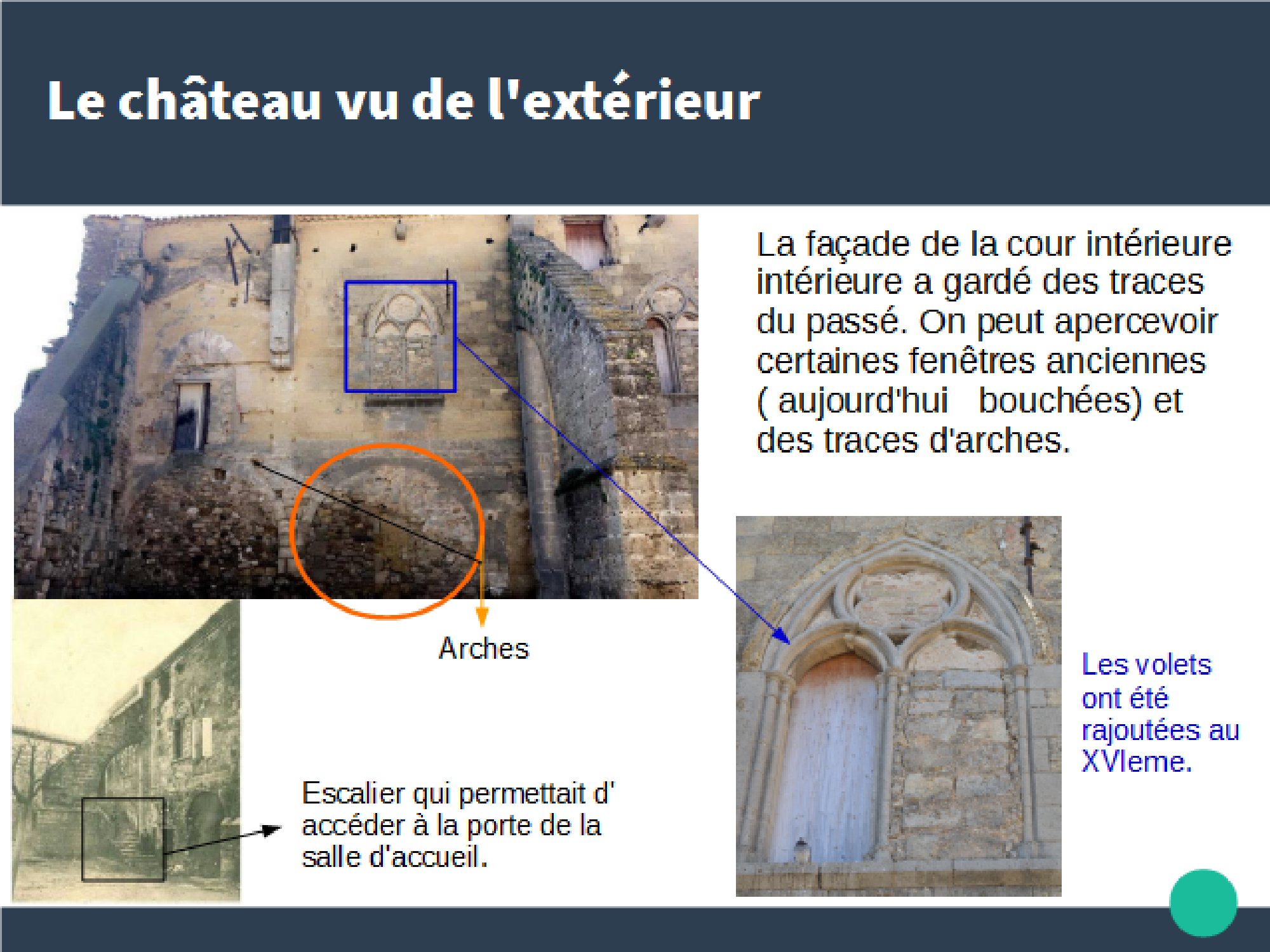 Le château vu de l'extérieur

La façade de la cour intérieure intérieure a gardé des traces du passé. On peut apercevoir certaines fenêtres anciennes ( aujourd'hui   bouchées) et des traces d'arches.

Arches

Les volets ont été rajoutées au XVIeme.

Escalier qui permettait d' accéder à la porte de la salle d'accueil.